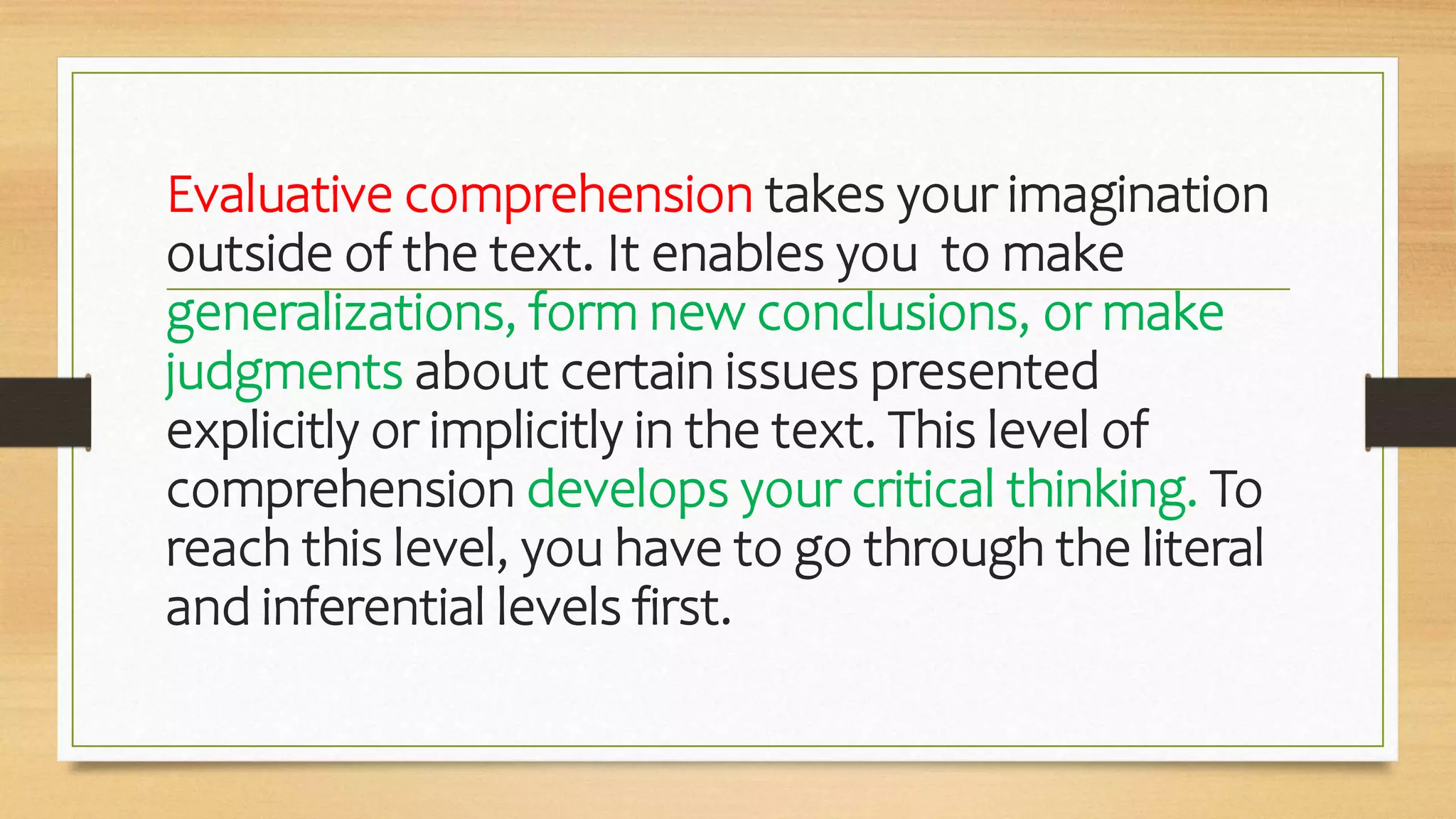 Evaluative comprehension takes your imagination outside of the text. It enables you to make generalizations, form new conclusions, or make judgments about certain issues presented explicitly or implicitly in the text. This level of comprehension develops your critical thinking. To reach this level, you have to go through the literal and inferential levels first.